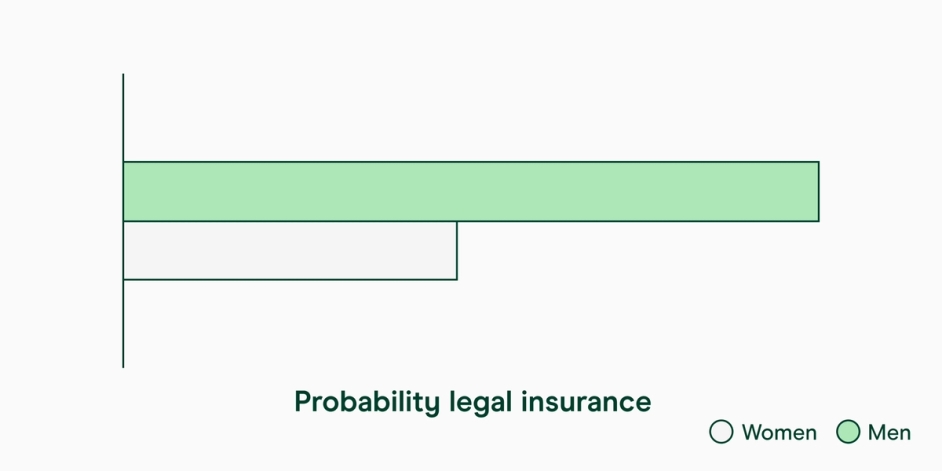 Probability legal insurance

Women Men